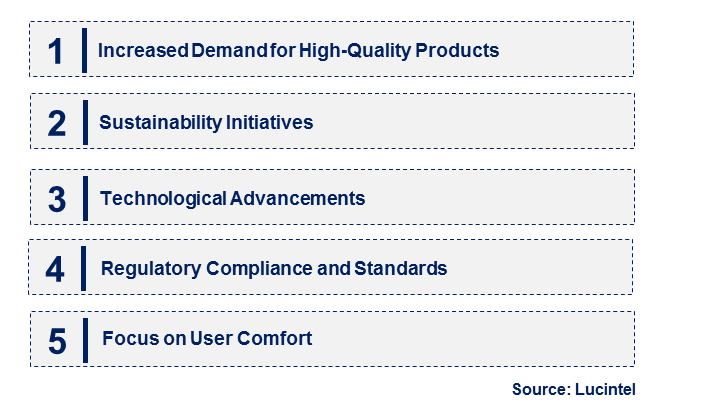 1 Increased Demand for High-Quality Products

2 Sustainability Initiatives

3 Technological Advancements

4 Regulatory Compliance and Standards

5 Focus on User Comfort

Source: Lucintel